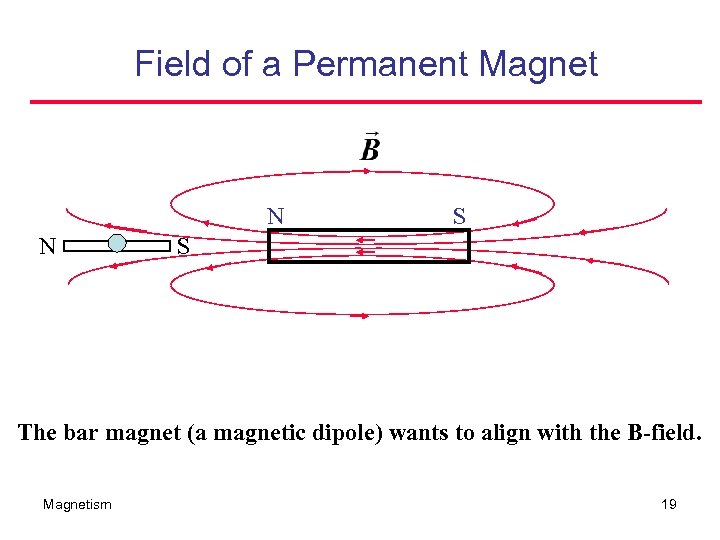 Field of a Permanent Magnet

$\vec{B}$

N S

N S

The bar magnet (a magnetic dipole) wants to align with the B-field.

Magnetism

19